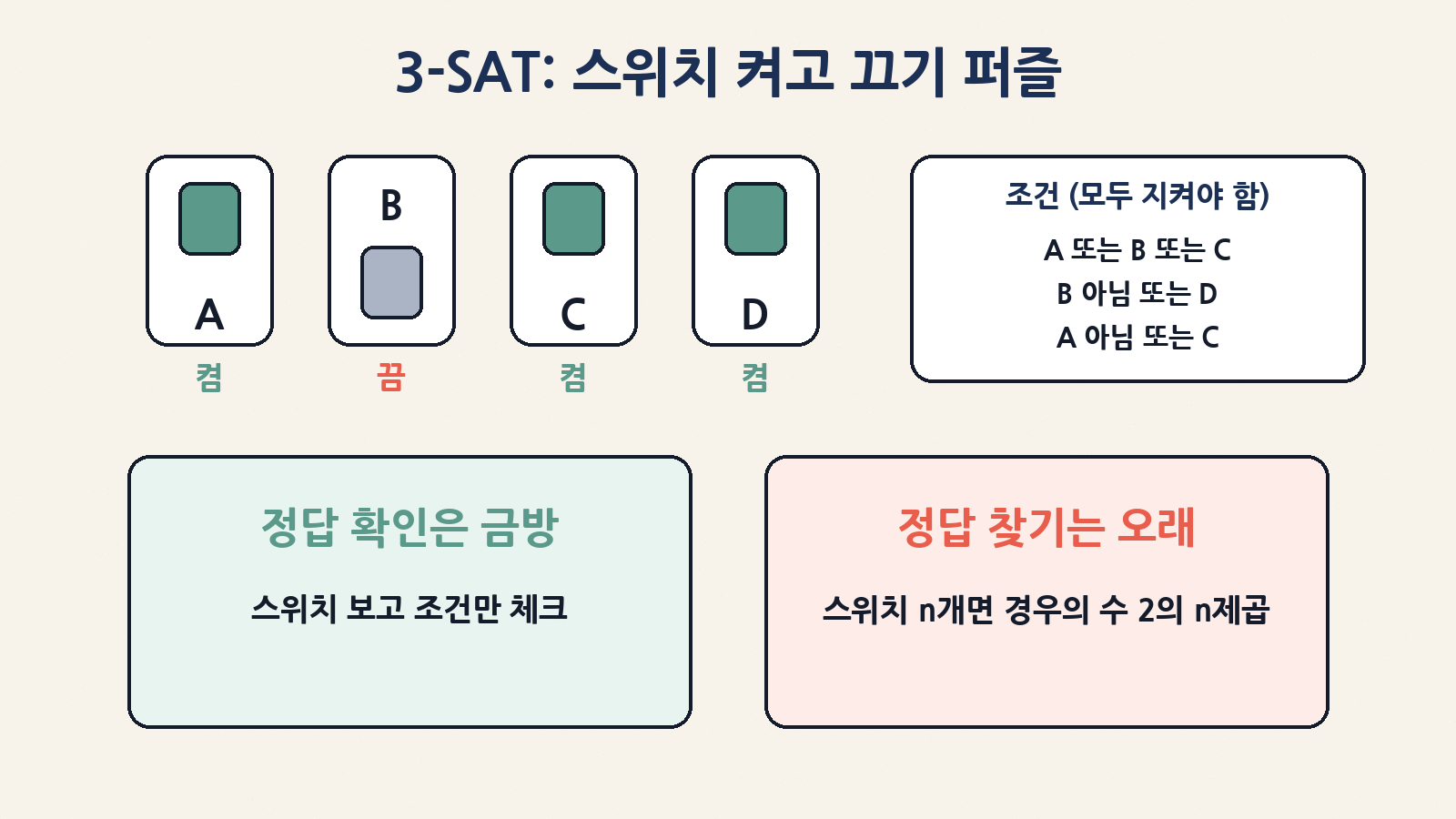 3-SAT: 스위치 켜고 끄기 퍼즐

A
켬

B
끔

C
켬

D
켬

조건 (모두 지켜야 함)
A 또는 B 또는 C
B 아님 또는 D
A 아님 또는 C

정답 확인은 금방
스위치 보고 조건만 체크

정답 찾기는 오래
스위치 n개면 경우의 수 2의 n제곱